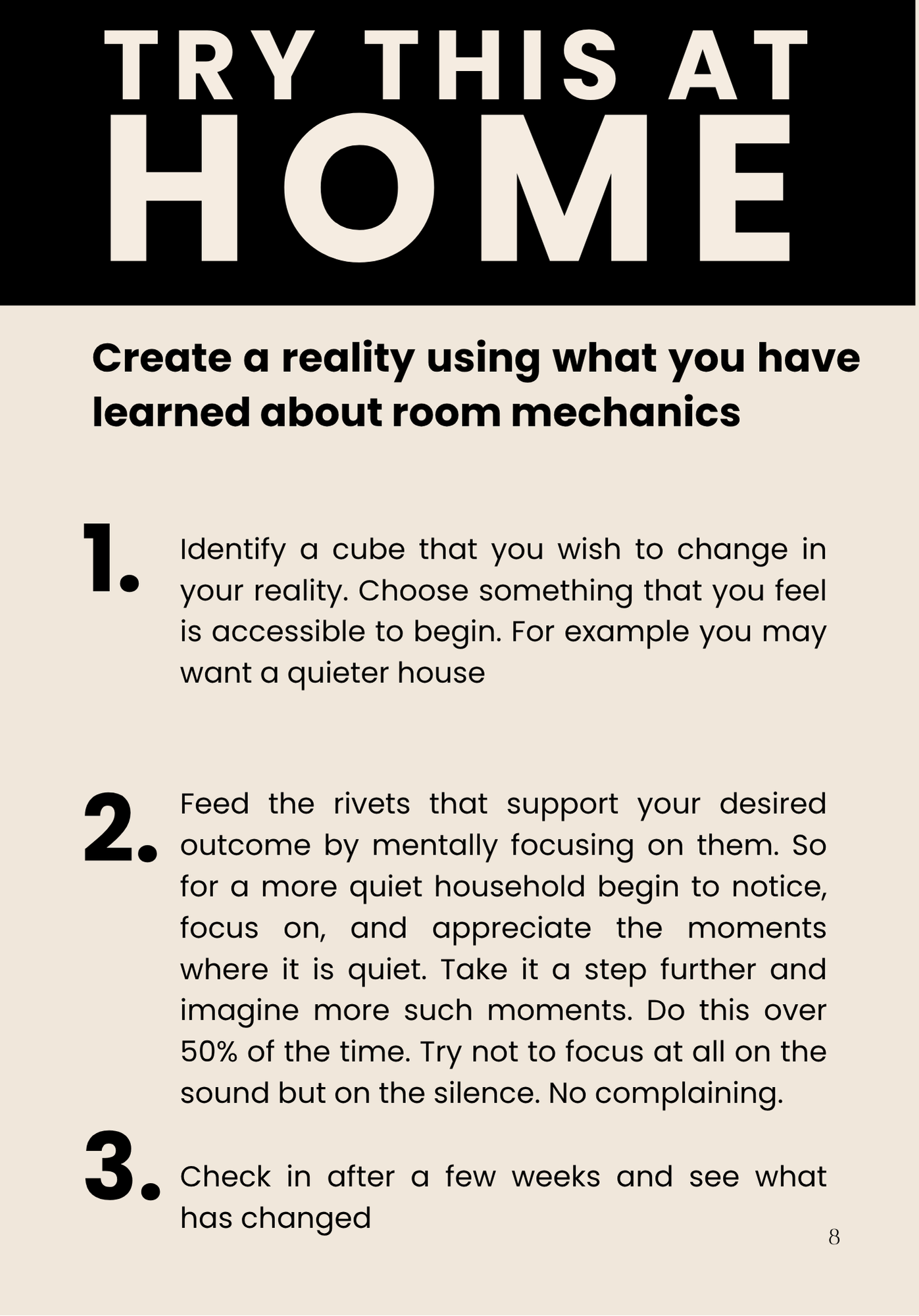 TRY THIS AT HOME

Create a reality using what you have learned about room mechanics

1. Identify a cube that you wish to change in your reality. Choose something that you feel is accessible to begin. For example you may want a quieter house

2. Feed the rivets that support your desired outcome by mentally focusing on them. So for a more quiet household begin to notice, focus on, and appreciate the moments where it is quiet. Take it a step further and imagine more such moments. Do this over 50% of the time. Try not to focus at all on the sound but on the silence. No complaining.

3. Check in after a few weeks and see what has changed

8